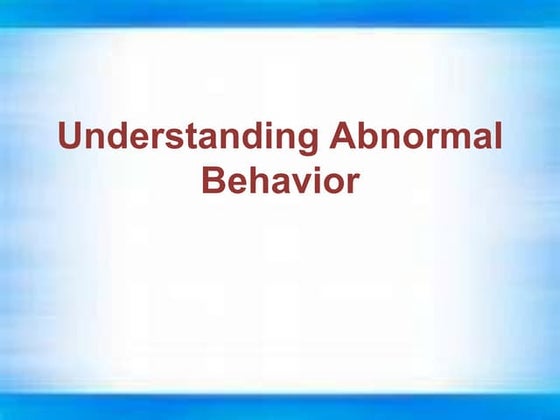 Understanding Abnormal Behavior